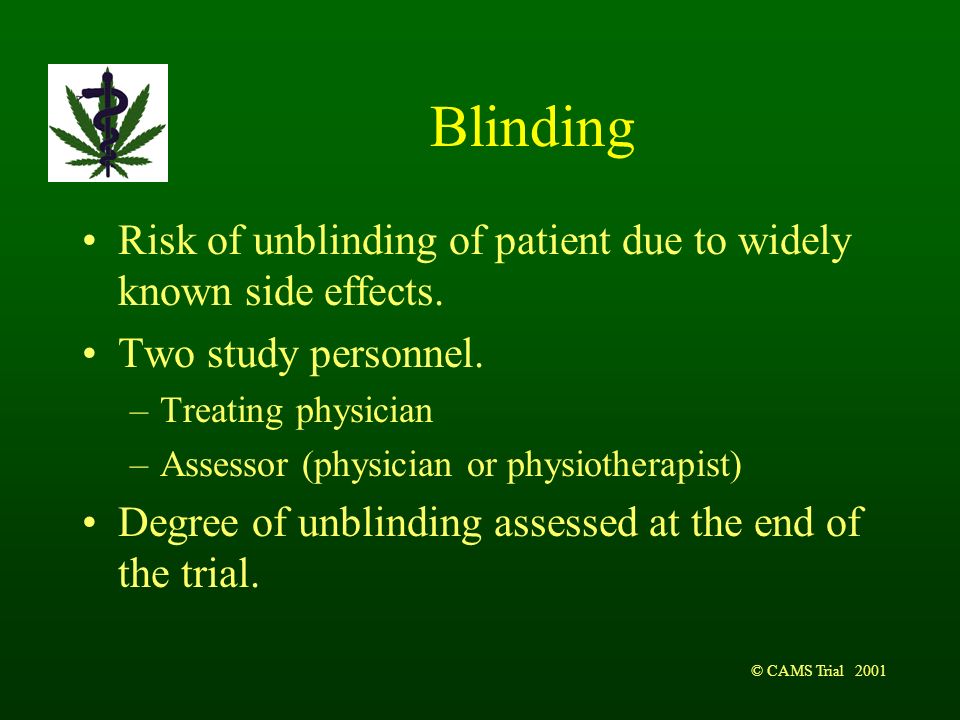 Blinding

• Risk of unblinding of patient due to widely known side effects.

• Two study personnel.
– Treating physician
– Assessor (physician or physiotherapist)

• Degree of unblinding assessed at the end of the trial.

© CAMS Trial 2001